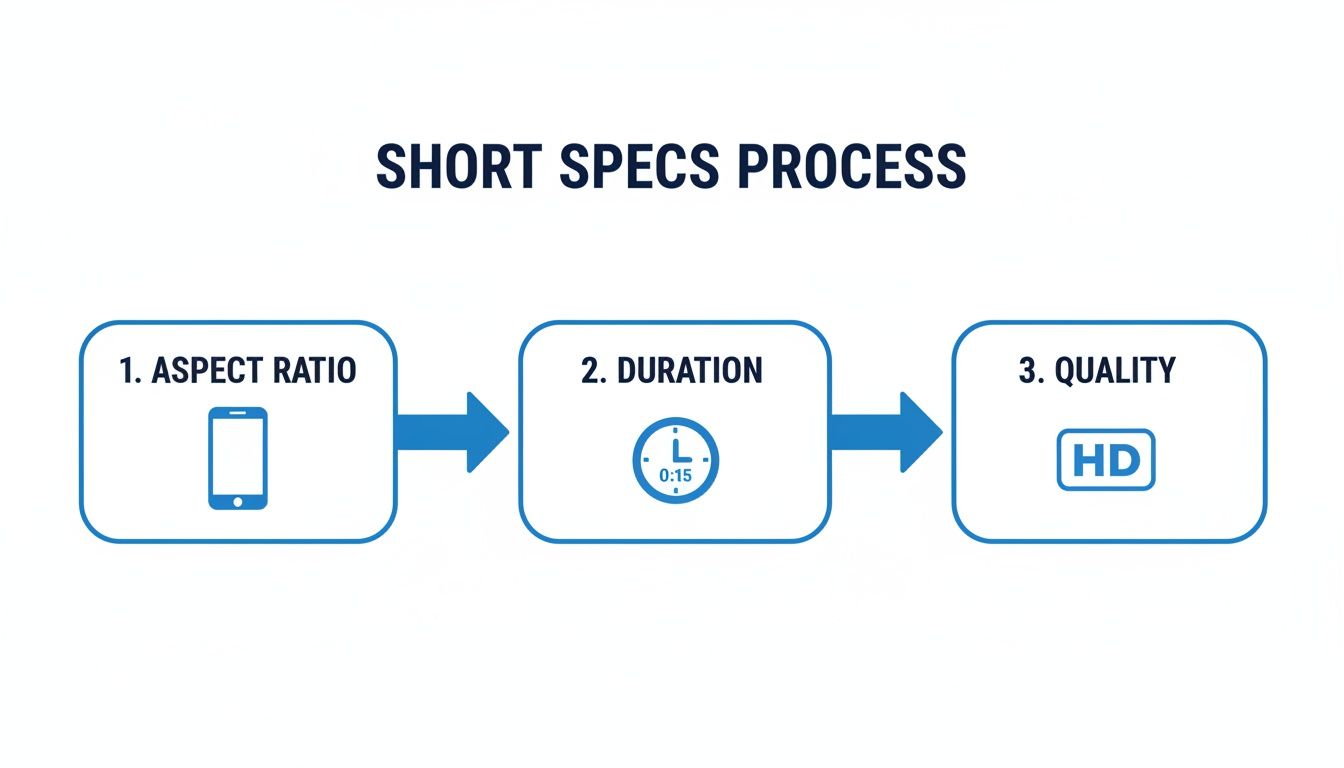 SHORT SPECS PROCESS

1. ASPECT RATIO

2. DURATION

0:15

3. QUALITY

HD